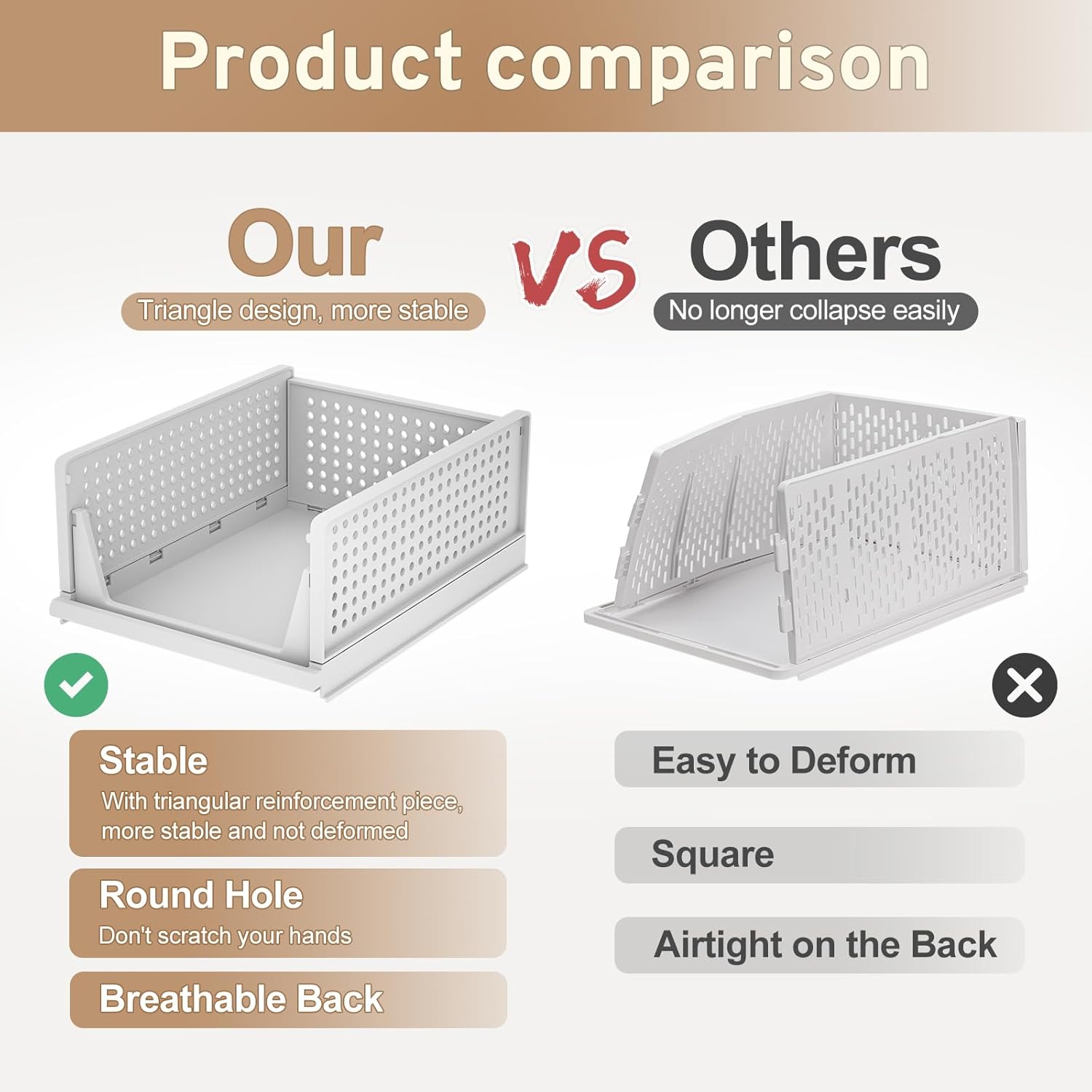 Product comparison

Our
Triangle design, more stable

VS

Others
No longer collapse easily

Stable
With triangular reinforcement piece, more stable and not deformed

Round Hole
Don't scratch your hands

Breathable Back

Easy to Deform

Square

Airtight on the Back